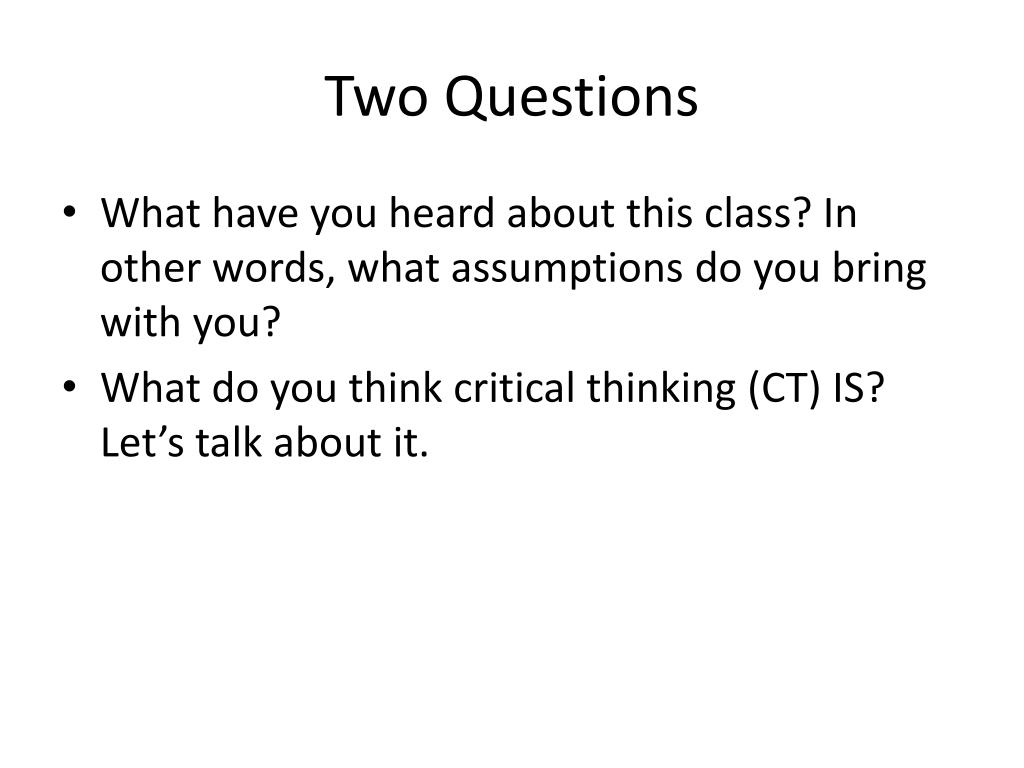 Two Questions

• What have you heard about this class? In other words, what assumptions do you bring with you?
• What do you think critical thinking (CT) IS? Let’s talk about it.